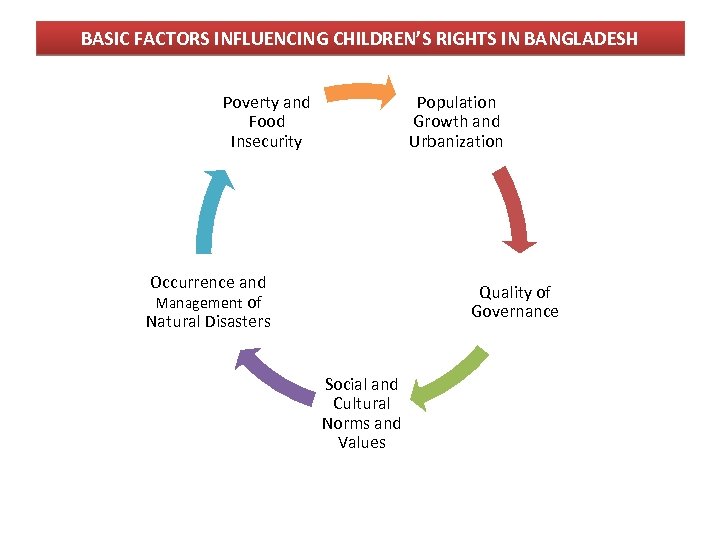 BASIC FACTORS INFLUENCING CHILDREN'S RIGHTS IN BANGLADESH

Poverty and Food Insecurity

Population Growth and Urbanization

Quality of Governance

Social and Cultural Norms and Values

Occurrence and Management of Natural Disasters